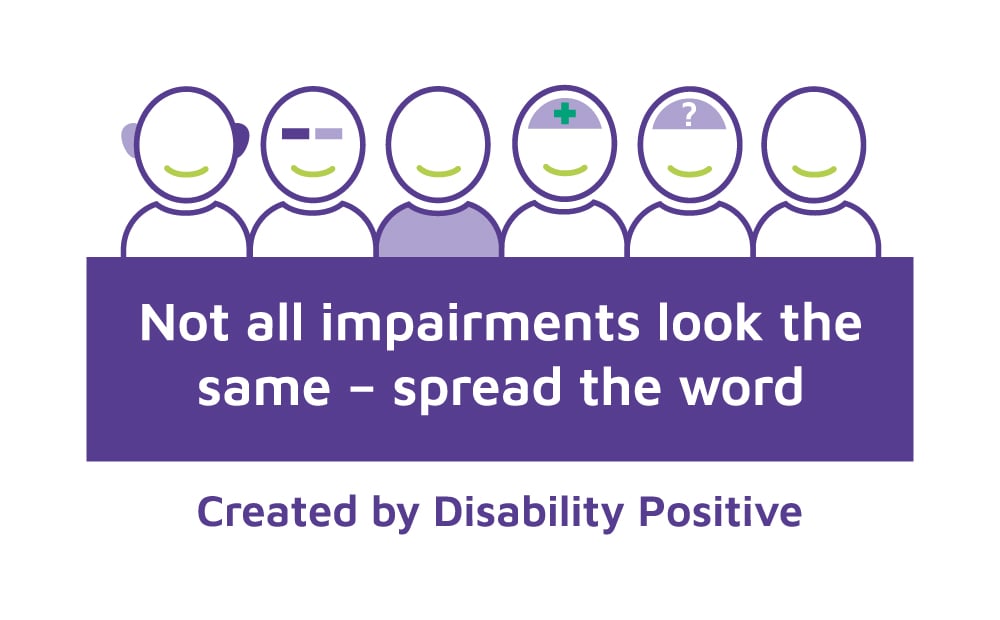 ?

Not all impairments look the same – spread the word

Created by Disability Positive